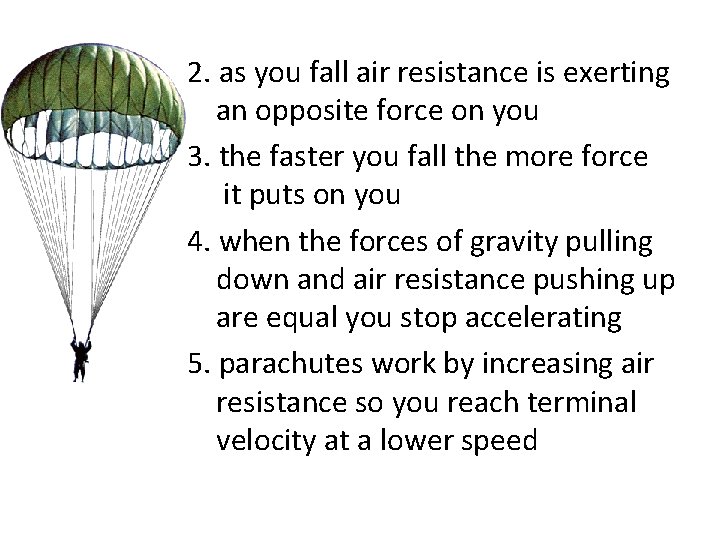 2. as you fall air resistance is exerting an opposite force on you

3. the faster you fall the more force it puts on you

4. when the forces of gravity pulling down and air resistance pushing up are equal you stop accelerating

5. parachutes work by increasing air resistance so you reach terminal velocity at a lower speed